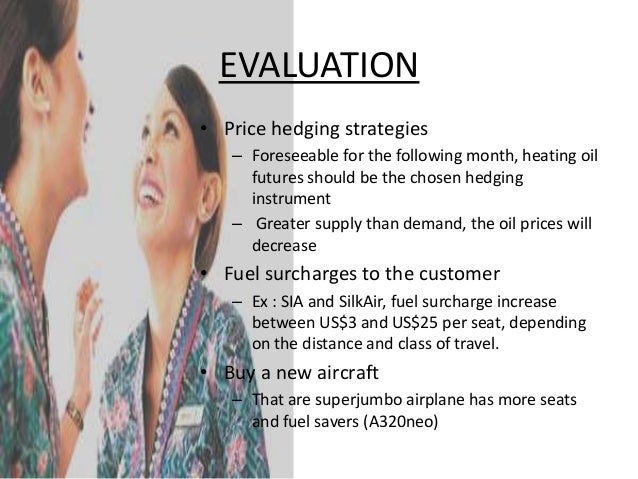 EVALUATION

• Price hedging strategies
– Foreseeable for the following month, heating oil futures should be the chosen hedging instrument
– Greater supply than demand, the oil prices will decrease

• Fuel surcharges to the customer
– Ex : SIA and SilkAir, fuel surcharge increase between US\$3 and US\$25 per seat, depending on the distance and class of travel.

• Buy a new aircraft
– That are superjumbo airplane has more seats and fuel savers (A320neo)